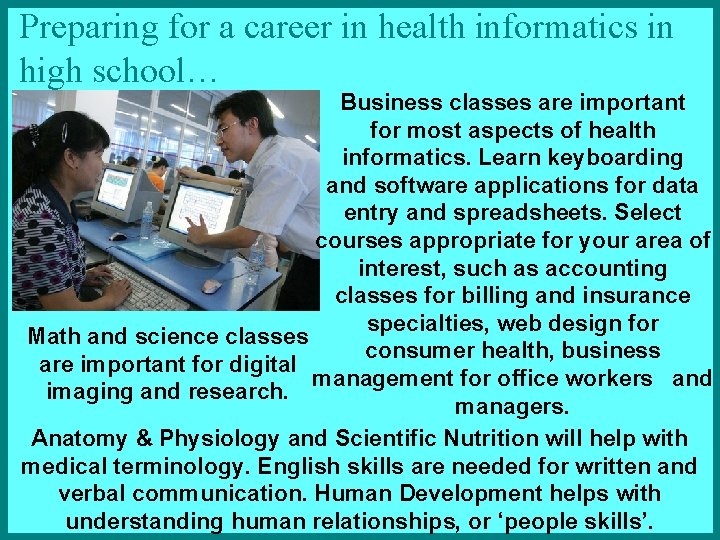 Preparing for a career in health informatics in high school…

Business classes are important for most aspects of health informatics. Learn keyboarding and software applications for data entry and spreadsheets. Select courses appropriate for your area of interest, such as accounting classes for billing and insurance specialties, web design for consumer health, business management for office workers and managers.

Math and science classes are important for digital imaging and research.

Anatomy & Physiology and Scientific Nutrition will help with medical terminology. English skills are needed for written and verbal communication. Human Development helps with understanding human relationships, or ‘people skills’.